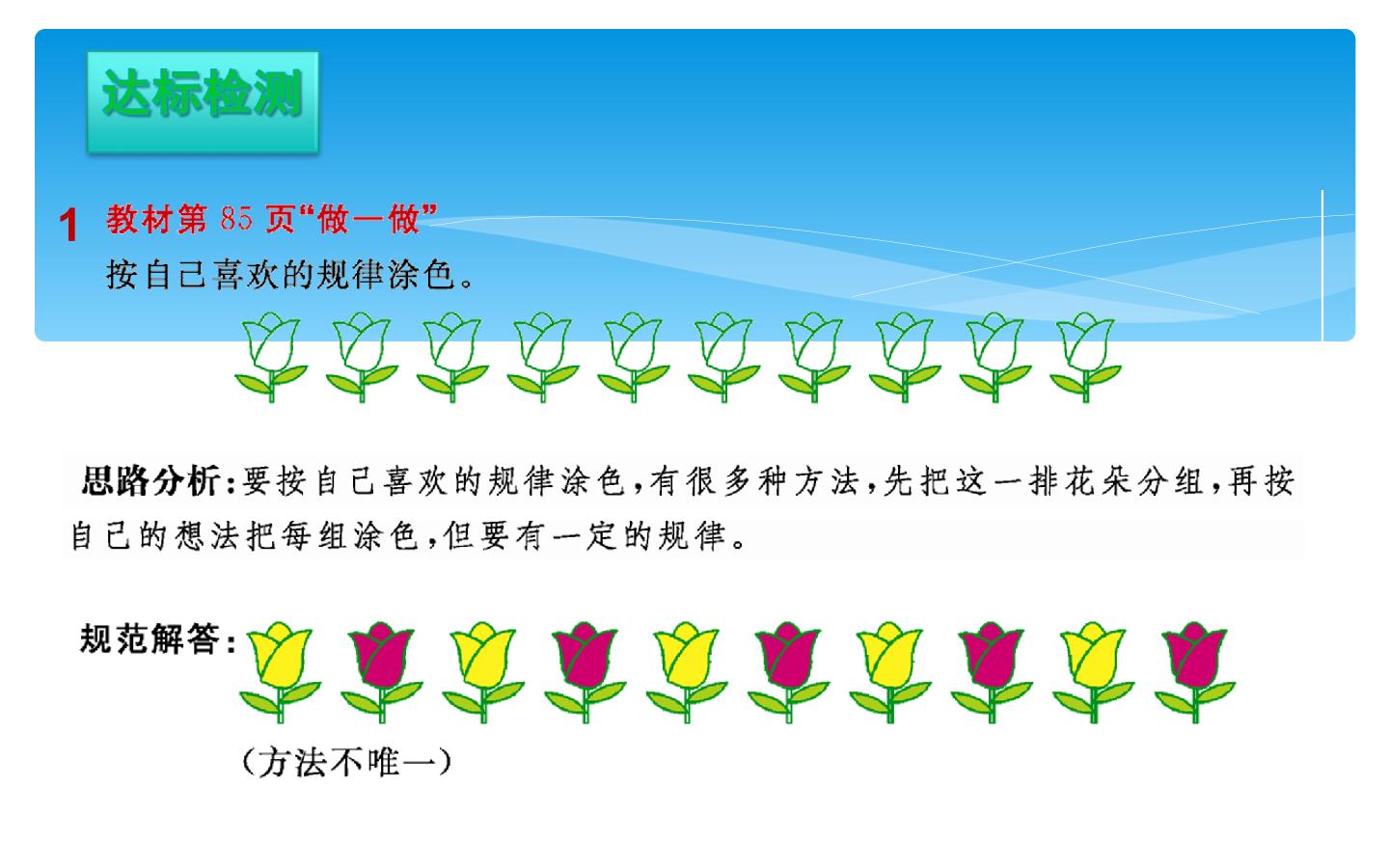 达标检测

1 教材第 85 页“做一做”
按自己喜欢的规律涂色。

思路分析:要按自己喜欢的规律涂色,有很多种方法,先把这一排花朵分组,再按自己的想法把每组涂色,但要有一定的规律。

规范解答:

(方法不唯一)